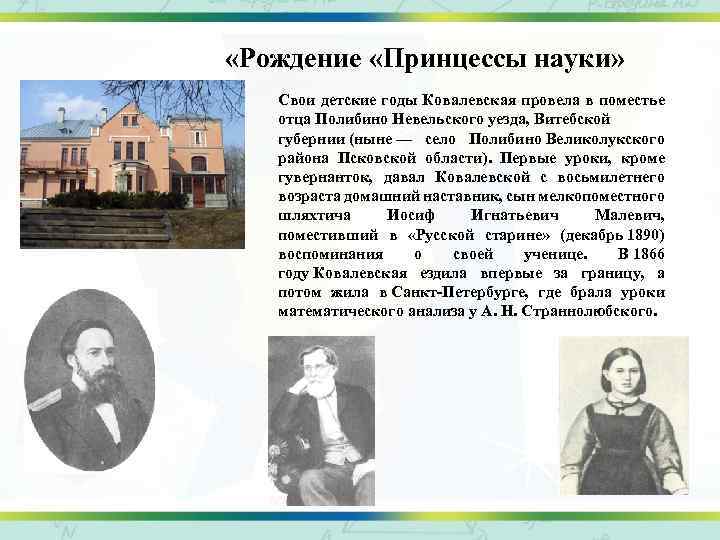 «Рождение «Принцессы науки»

Свои детские годы Ковалевская провела в поместье отца Полибино Невельского уезда, Витебской губернии (ныне — село Полибино Великолукского района Псковской области). Первые уроки, кроме гувернанток, давал Ковалевской с восьмилетнего возраста домашний наставник, сын мелкопоместного шляхтича Иосиф Игнатьевич Малевич, поместивший в «Русской старине» (декабрь 1890) воспоминания о своей ученице. В 1866 году Ковалевская ездила впервые за границу, а потом жила в Санкт-Петербурге, где брала уроки математического анализа у А. Н. Страннолюбского.